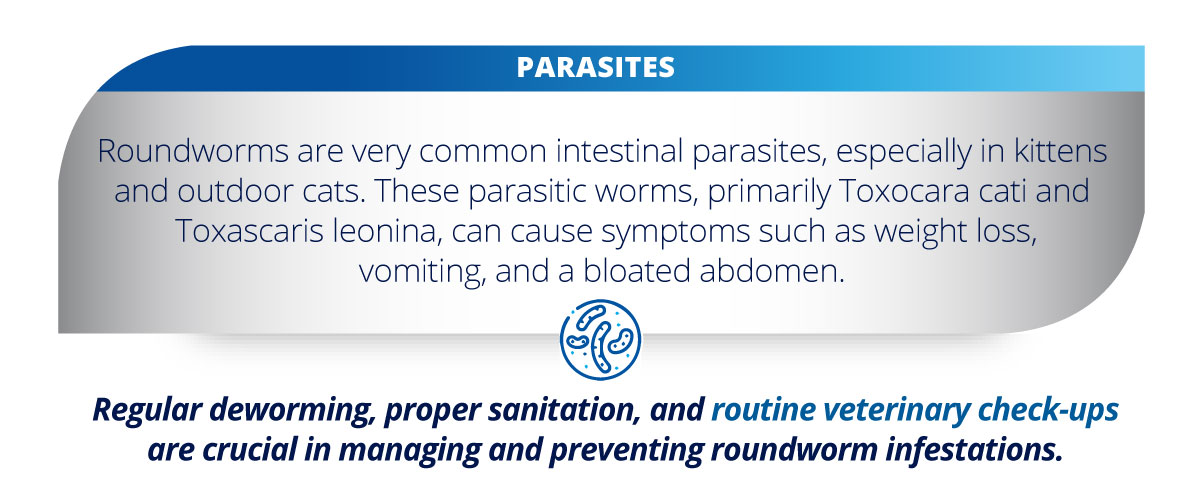 PARASITES

Roundworms are very common intestinal parasites, especially in kittens and outdoor cats. These parasitic worms, primarily Toxocara cati and Toxascaris leonina, can cause symptoms such as weight loss, vomiting, and a bloated abdomen.

Regular deworming, proper sanitation, and routine veterinary check-ups are crucial in managing and preventing roundworm infestations.